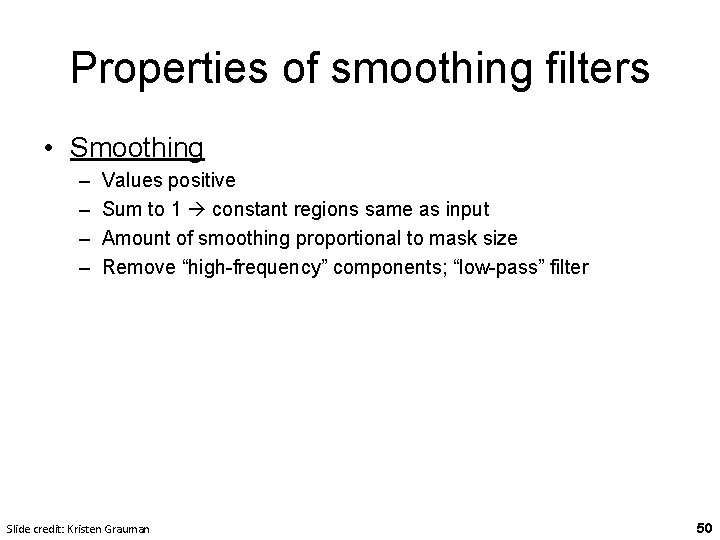 Properties of smoothing filters

• Smoothing
  – Values positive
  – Sum to 1 → constant regions same as input
  – Amount of smoothing proportional to mask size
  – Remove “high-frequency” components; “low-pass” filter

Slide credit: Kristen Grauman

50